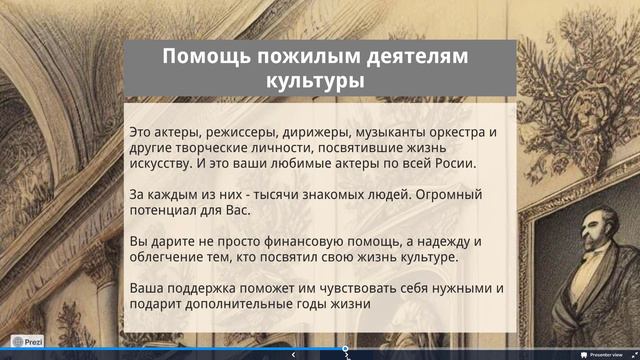 Помощь пожилым деятелям культуры

Это актеры, режиссеры, дирижеры, музыканты оркестра и другие творческие личности, посвятившие жизнь искусству. И это ваши любимые актеры по всей Росии.

За каждым из них - тысячи знакомых людей. Огромный потенциал для Вас.

Вы дарите не просто финансовую помощь, а надежду и облегчение тем, кто посвятил свою жизнь культуре.

Ваша поддержка поможет им чувствовать себя нужными и подарит дополнительные годы жизни

Prezi

Presenter view